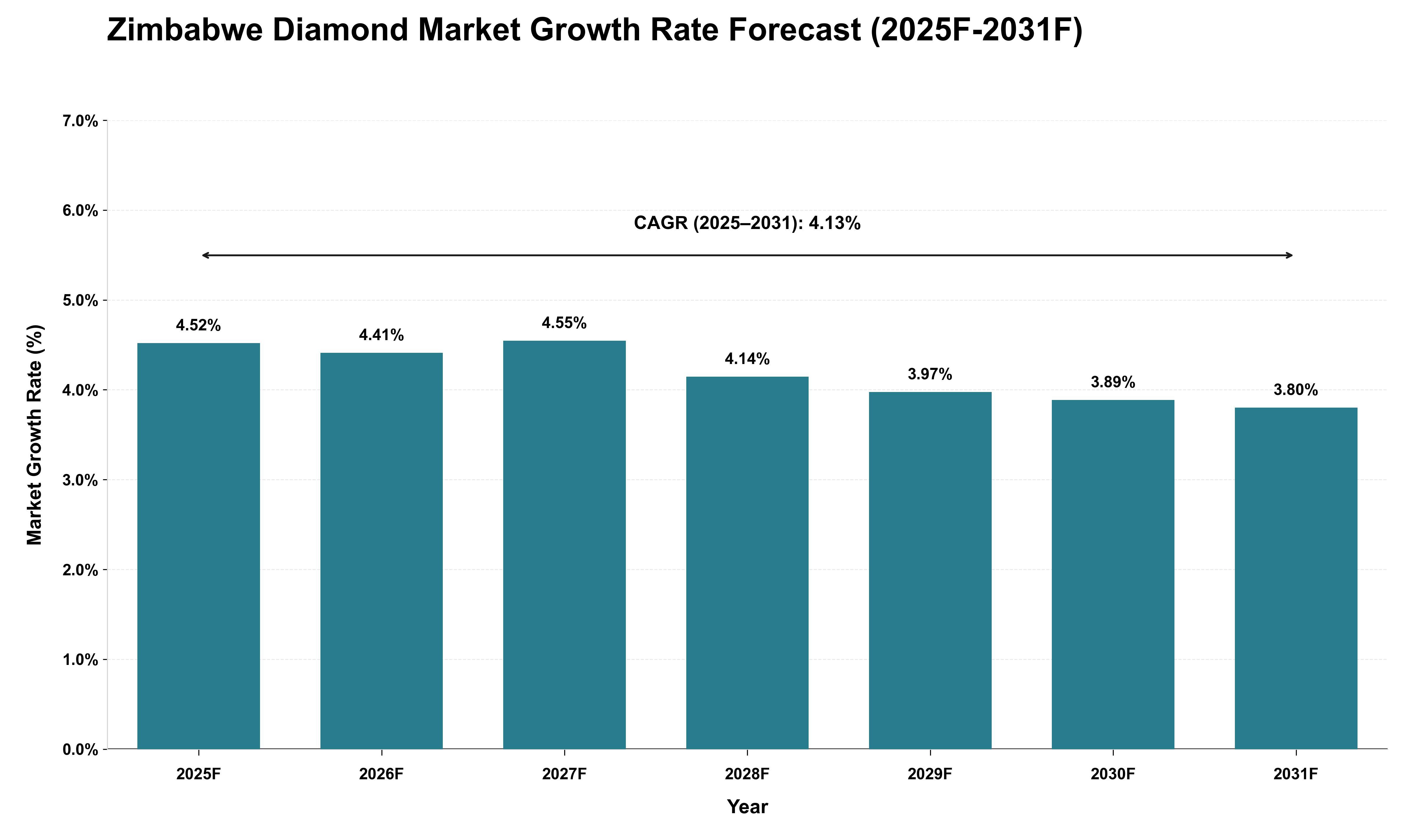 Zimbabwe Diamond Market Growth Rate Forecast (2025F-2031F)

Market Growth Rate (%)

7.0%
6.0%
5.0%
4.0%
3.0%
2.0%
1.0%
0.0%

CAGR (2025–2031): 4.13%

4.52%
4.41%
4.55%
4.14%
3.97%
3.89%
3.80%

2025F
2026F
2027F
2028F
2029F
2030F
2031F

Year